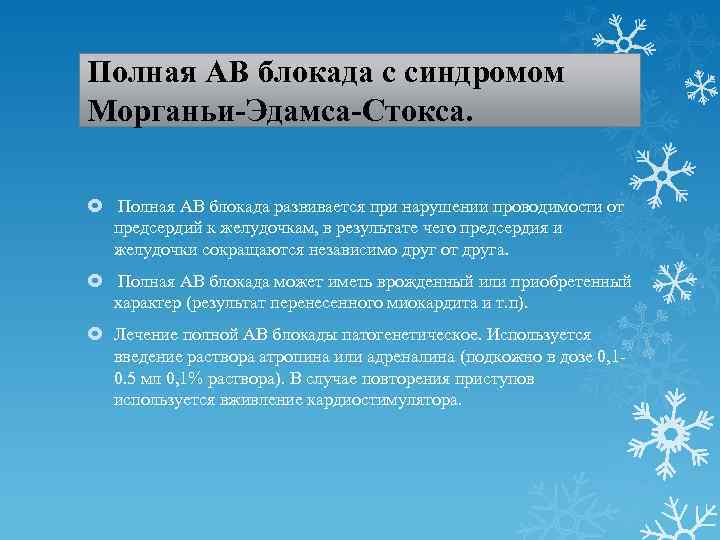 Полная АВ блокада с синдромом Морганьи-Эдамса-Стокса.

Полная АВ блокада развивается при нарушении проводимости от предсердий к желудочкам, в результате чего предсердия и желудочки сокращаются независимо друг от друга.

Полная АВ блокада может иметь врожденный или приобретенный характер (результат перенесенного миокардита и т.п).

Лечение полной АВ блокады патогенетическое. Используется введение раствора атропина или адреналина (подкожно в дозе 0,1-0.5 мл 0,1% раствора). В случае повторения приступов используется вживление кардиостимулятора.